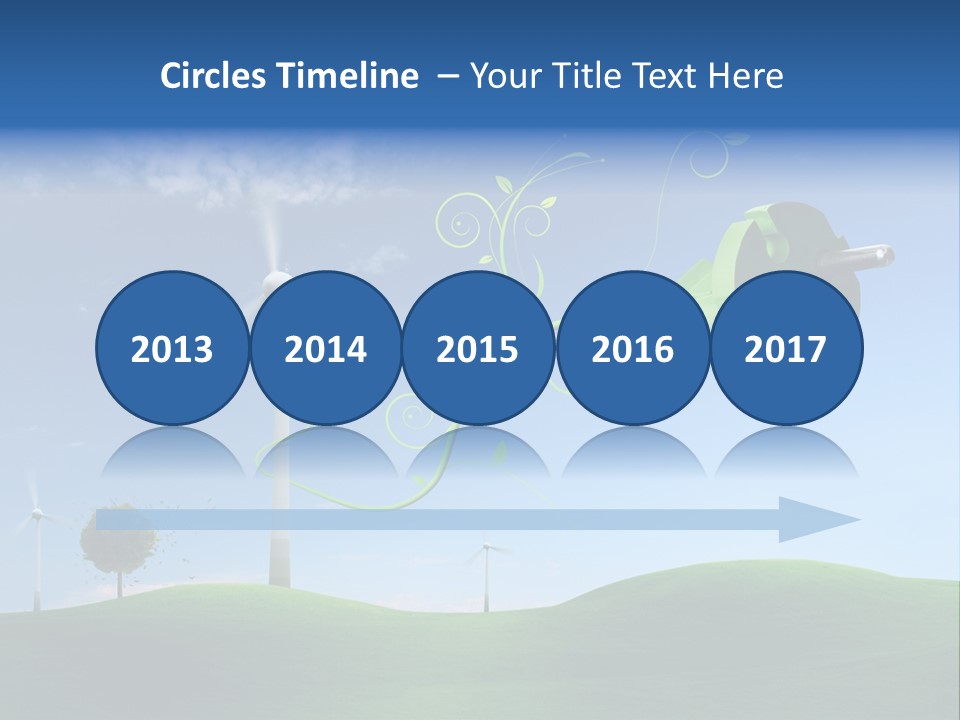 Circles Timeline – Your Title Text Here

2013 2014 2015 2016 2017